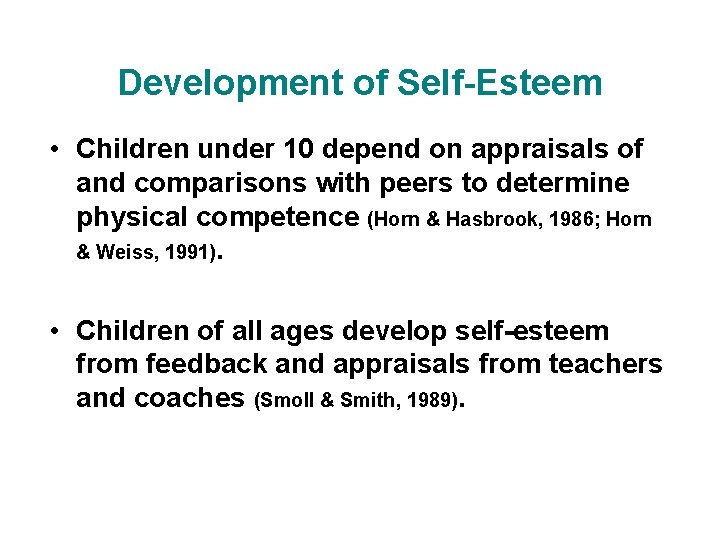 Development of Self-Esteem

• Children under 10 depend on appraisals of and comparisons with peers to determine physical competence (Horn & Hasbrook, 1986; Horn & Weiss, 1991).

• Children of all ages develop self-esteem from feedback and appraisals from teachers and coaches (Smoll & Smith, 1989).